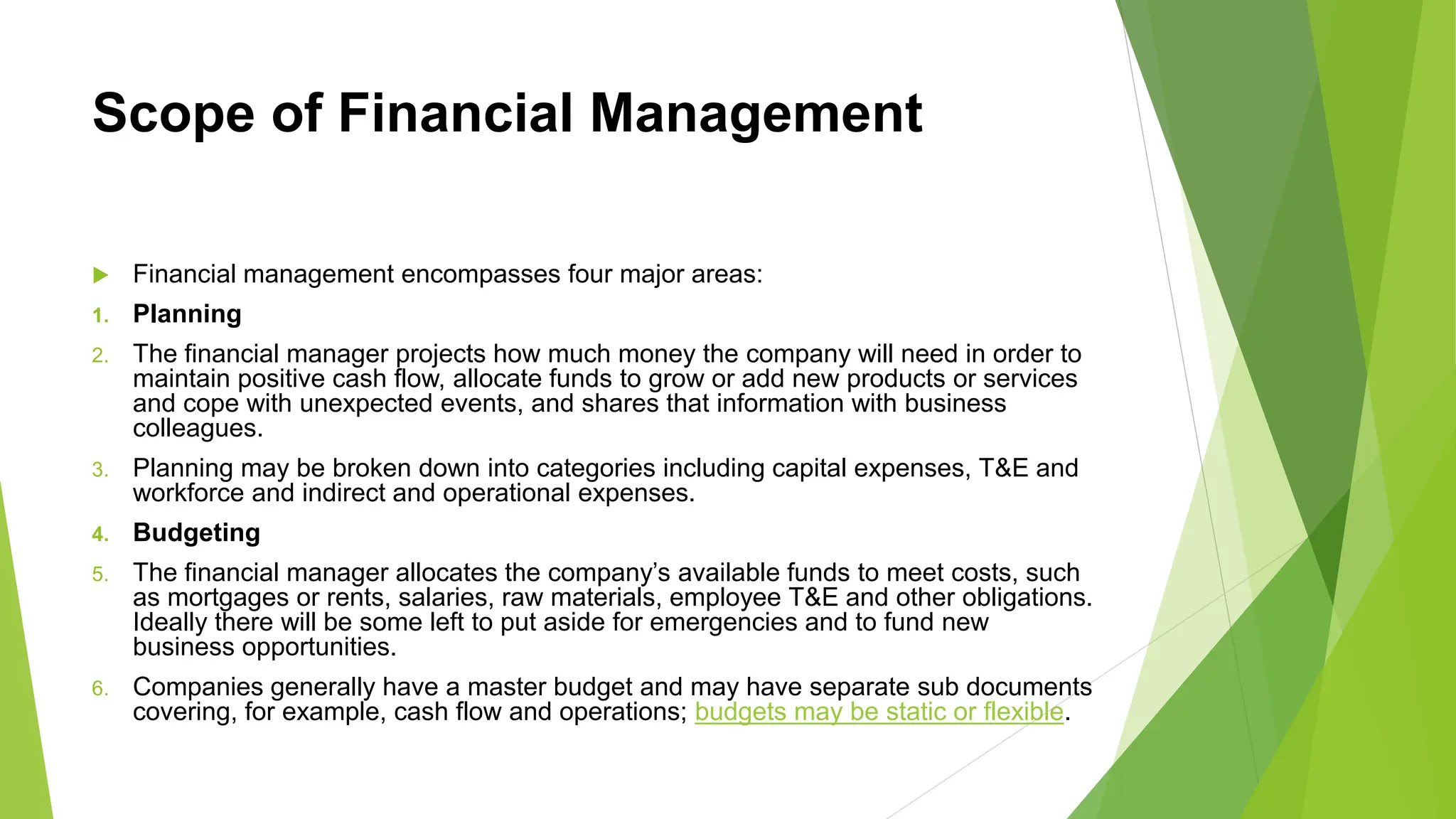 Scope of Financial Management

Financial management encompasses four major areas:

1. Planning

2. The financial manager projects how much money the company will need in order to maintain positive cash flow, allocate funds to grow or add new products or services and cope with unexpected events, and shares that information with business colleagues.

3. Planning may be broken down into categories including capital expenses, T&E and workforce and indirect and operational expenses.

4. Budgeting

5. The financial manager allocates the company's available funds to meet costs, such as mortgages or rents, salaries, raw materials, employee T&E and other obligations. Ideally there will be some left to put aside for emergencies and to fund new business opportunities.

6. Companies generally have a master budget and may have separate sub documents covering, for example, cash flow and operations; budgets may be static or flexible.